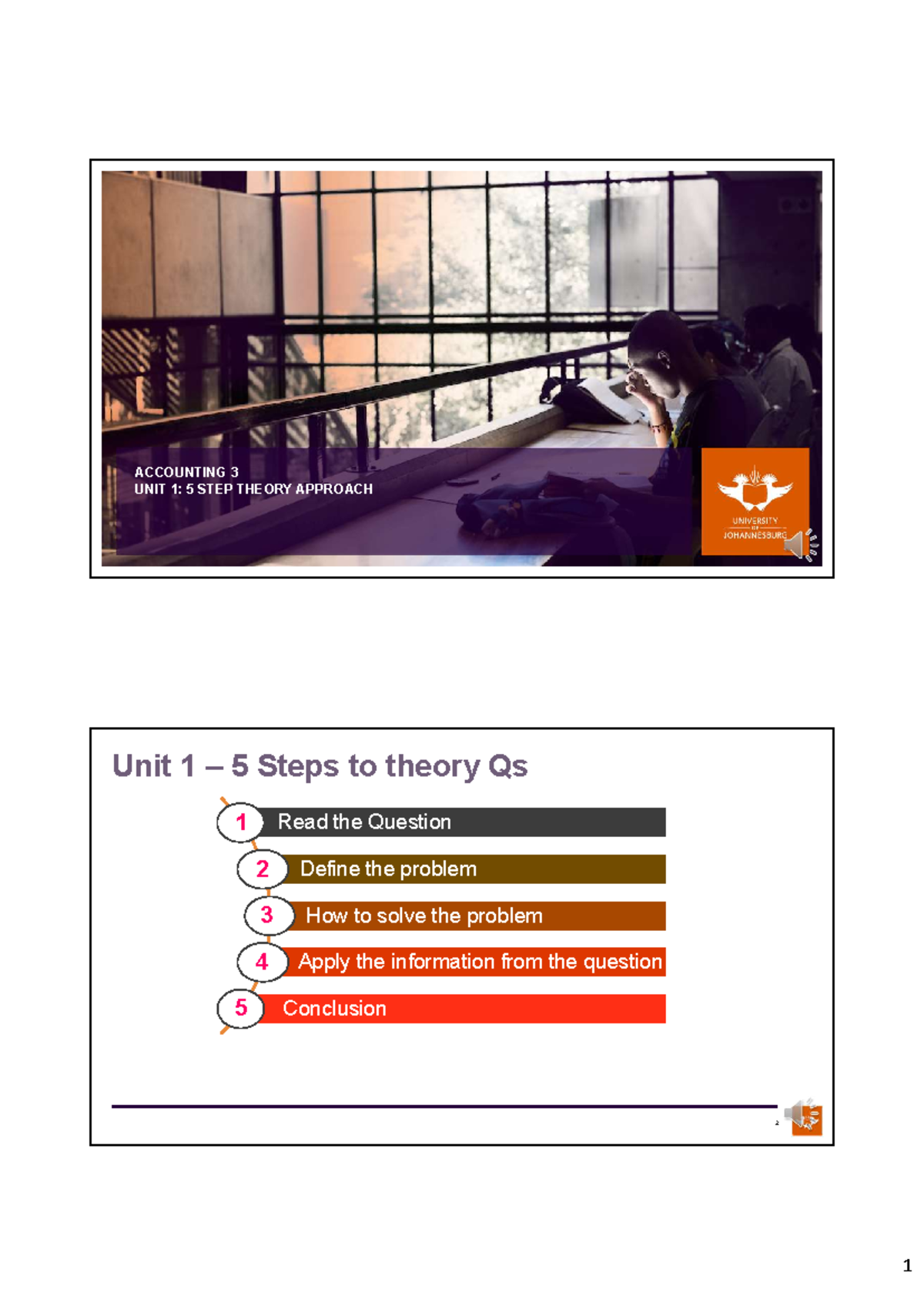 ACCOUNTING 3
UNIT 1: 5 STEP THEORY APPROACH

UNIVERSITY OF JOHANNESBURG

Unit 1 – 5 Steps to theory Qs

1 Read the Question
2 Define the problem
3 How to solve the problem
4 Apply the information from the question
5 Conclusion

2

1